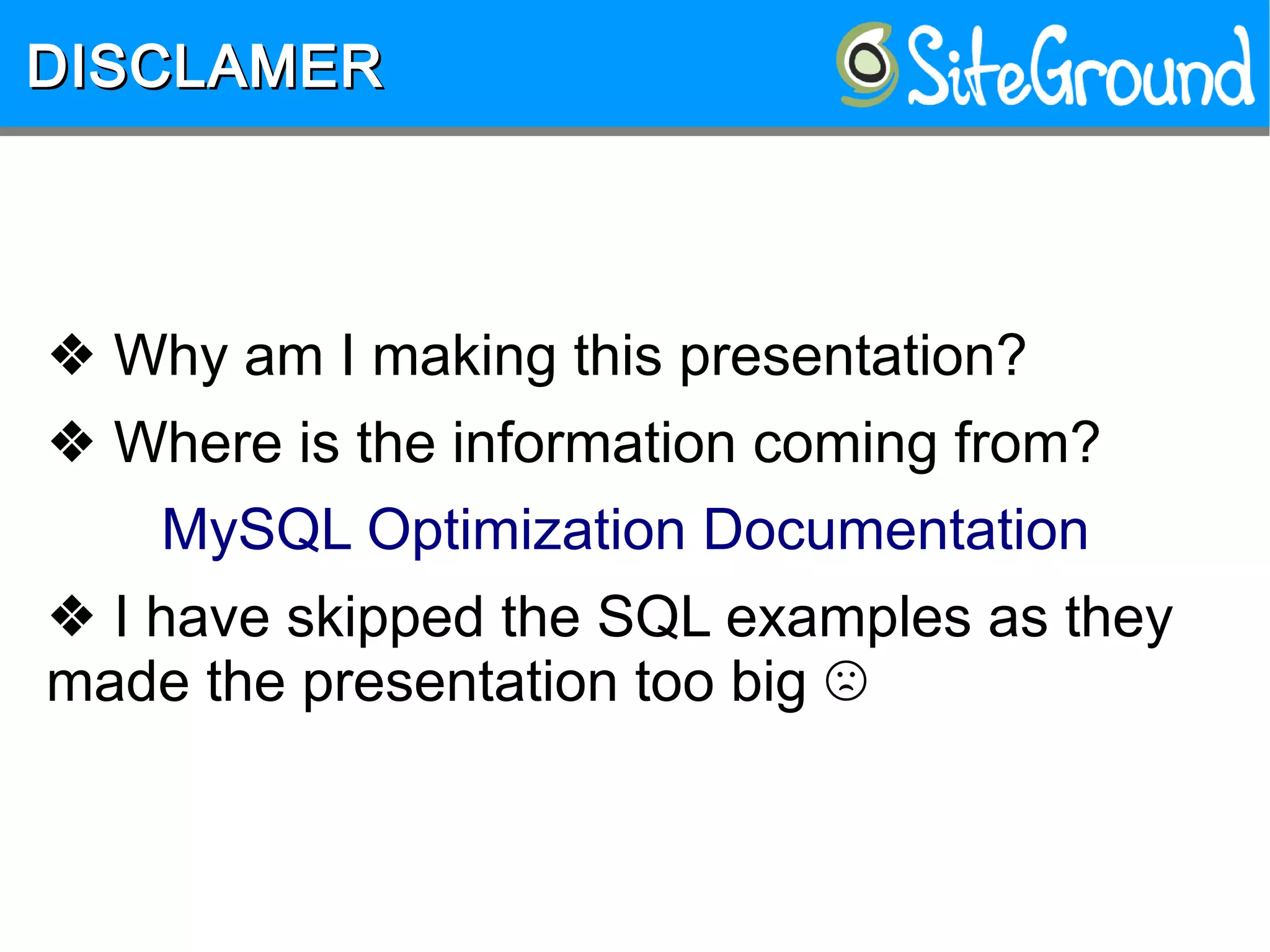 DISCLAMER

SiteGround

❖ Why am I making this presentation?

❖ Where is the information coming from?

MySQL Optimization Documentation

❖ I have skipped the SQL examples as they made the presentation too big ☹